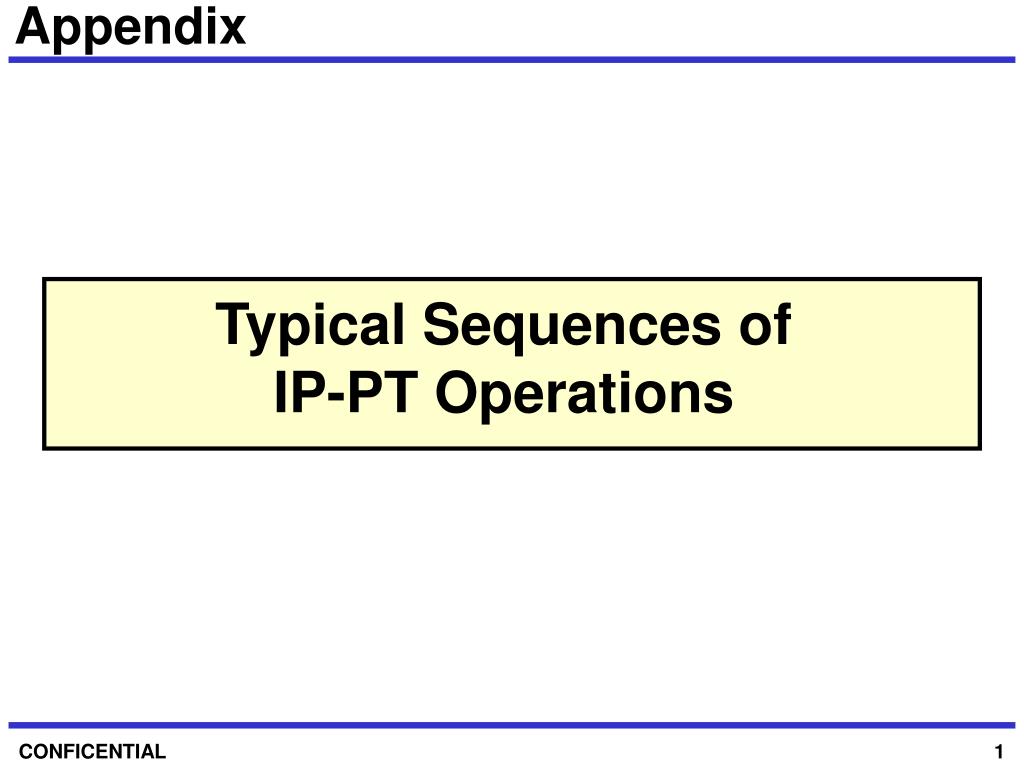 Appendix

Typical Sequences of
IP-PT Operations

CONFICENTIAL

1